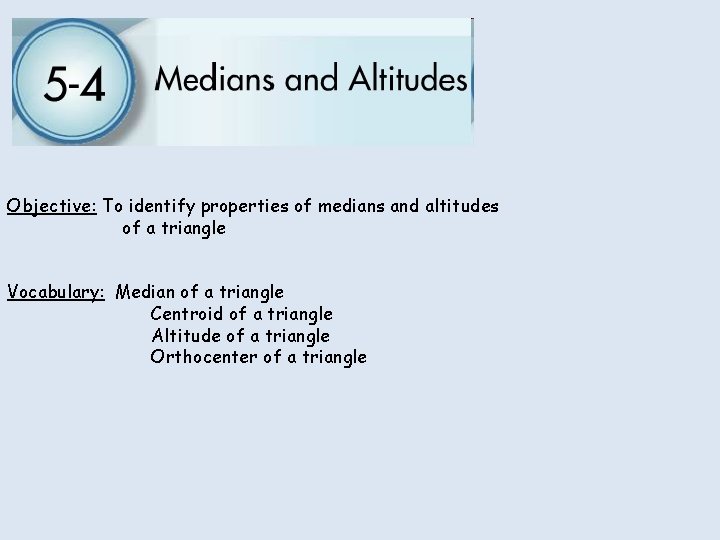 5-4 Medians and Altitudes

Objective: To identify properties of medians and altitudes of a triangle

Vocabulary: Median of a triangle
Centroid of a triangle
Altitude of a triangle
Orthocenter of a triangle